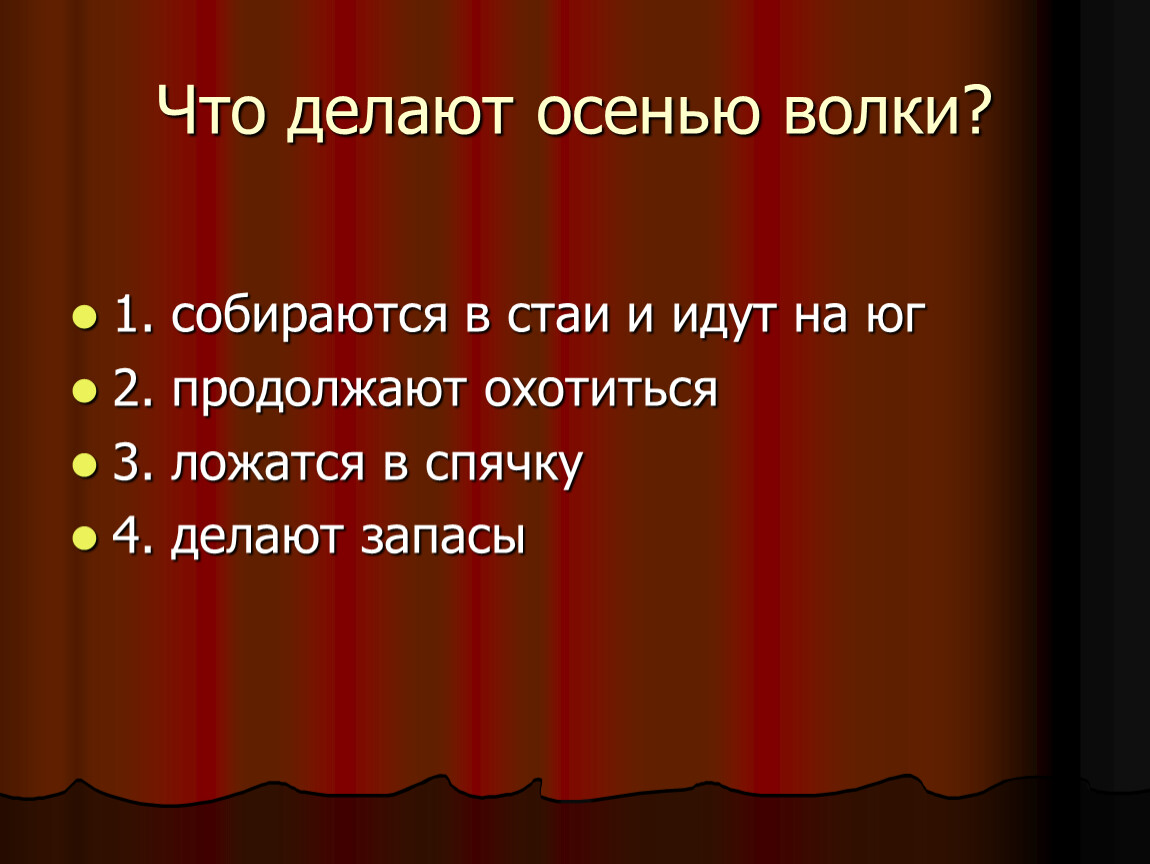 Что делают осенью волки?

1. собираются в стаи и идут на юг
2. продолжают охотиться
3. ложатся в спячку
4. делают запасы